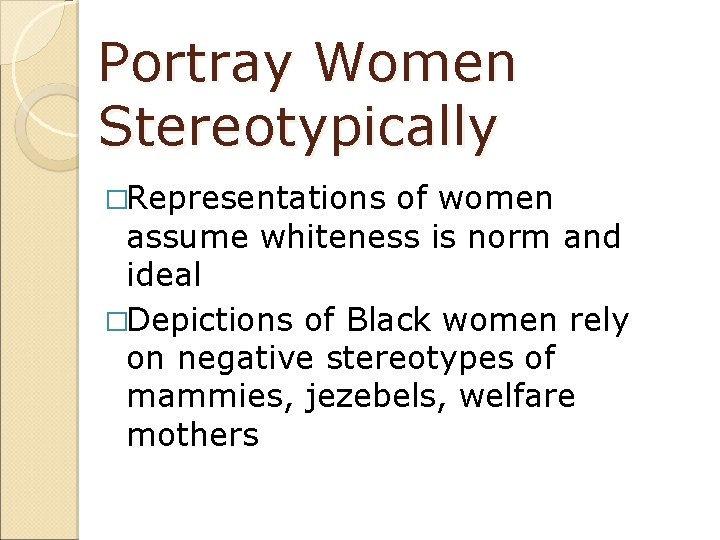 Portray Women Stereotypically

□Representations of women assume whiteness is norm and ideal

□Depictions of Black women rely on negative stereotypes of mammies, jezebels, welfare mothers